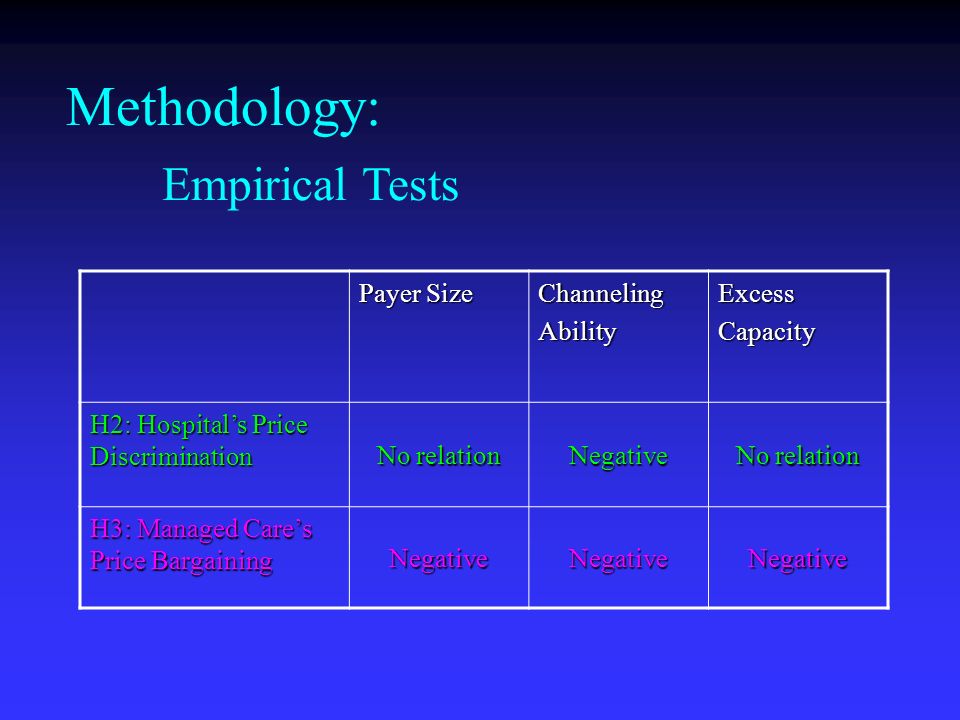 Methodology:

Empirical Tests

| | Payer Size | Channeling Ability | Excess Capacity |
|---|---|---|---|
| H2: Hospital’s Price Discrimination | No relation | Negative | No relation |
| H3: Managed Care’s Price Bargaining | Negative | Negative | Negative |